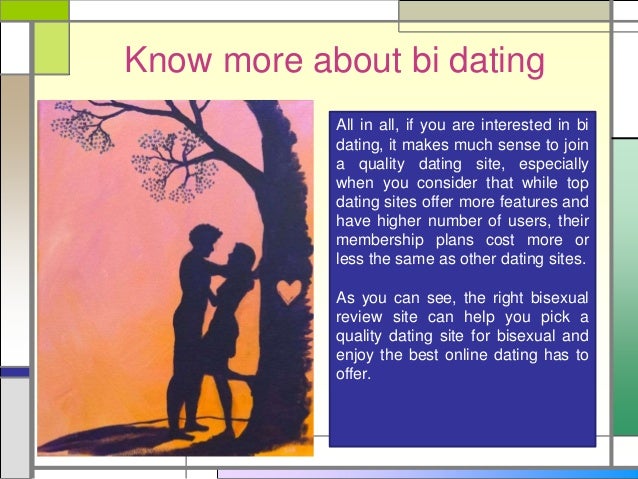 Know more about bi dating

All in all, if you are interested in bi dating, it makes much sense to join a quality dating site, especially when you consider that while top dating sites offer more features and have higher number of users, their membership plans cost more or less the same as other dating sites.

As you can see, the right bisexual review site can help you pick a quality dating site for bisexual and enjoy the best online dating has to offer.